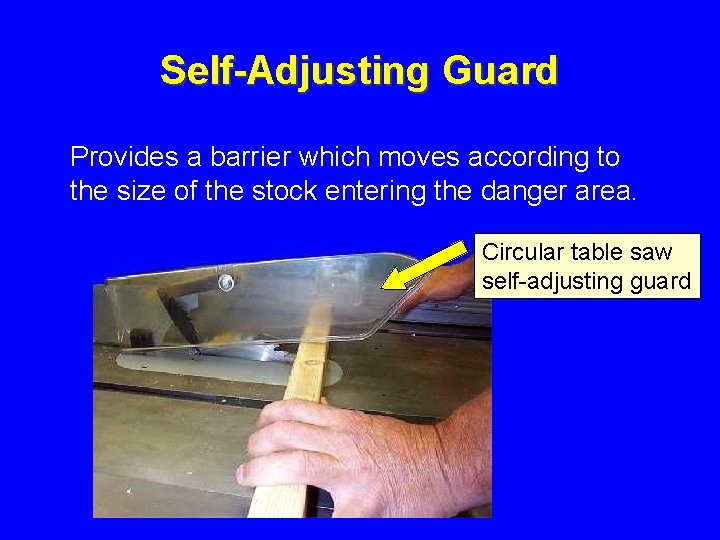 Self-Adjusting Guard

Provides a barrier which moves according to the size of the stock entering the danger area.

Circular table saw self-adjusting guard